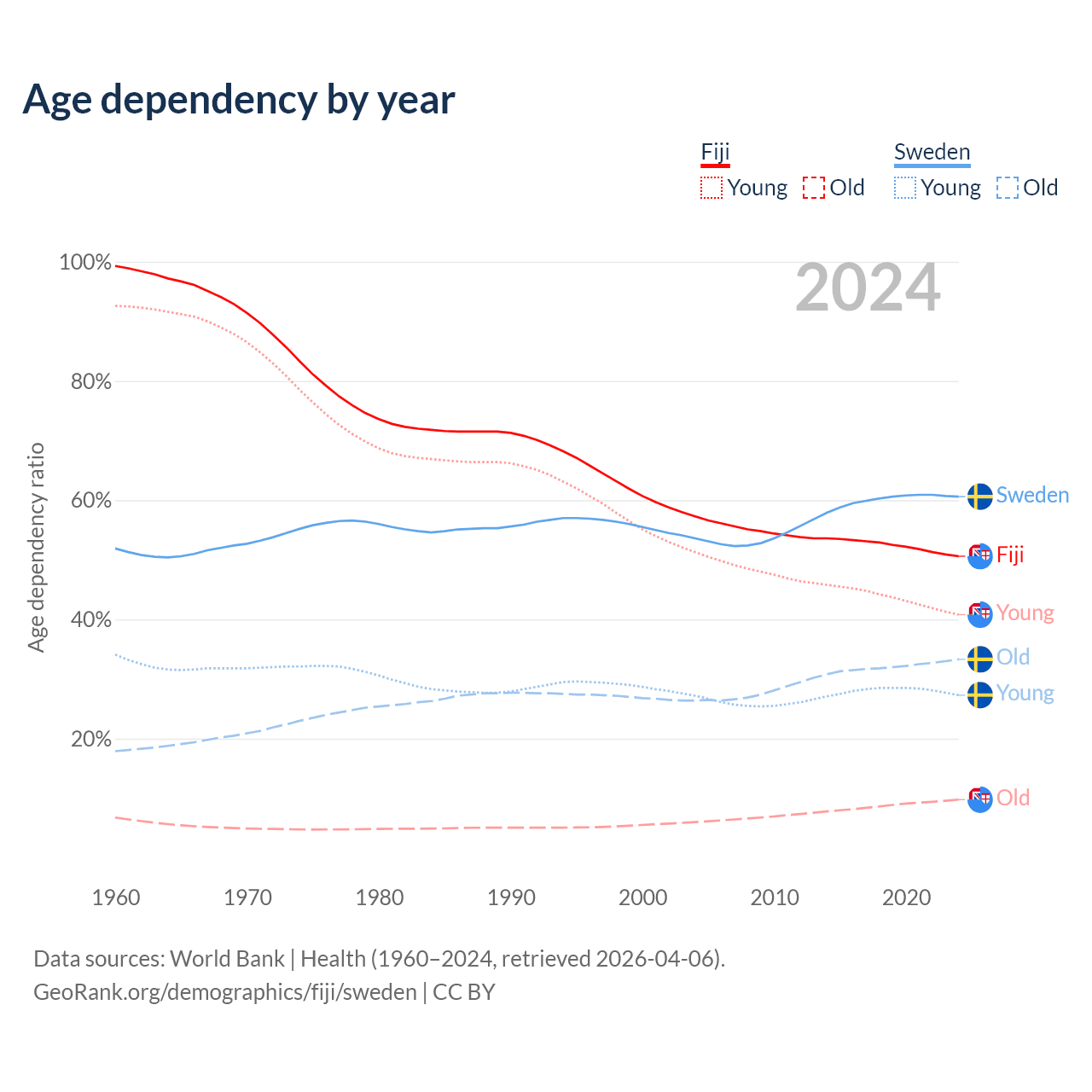 Age dependency by year

Fiji
Young Old

Sweden
Young Old

2024

Age dependency ratio

100%
80%
60%
40%
20%

Sweden
Fiji
Young
Old
Young
Old

1960 1970 1980 1990 2000 2010 2020

Data sources: World Bank | Health (1960–2024, retrieved 2026-04-06).
GeoRank.org/demographics/fiji/sweden | CC BY